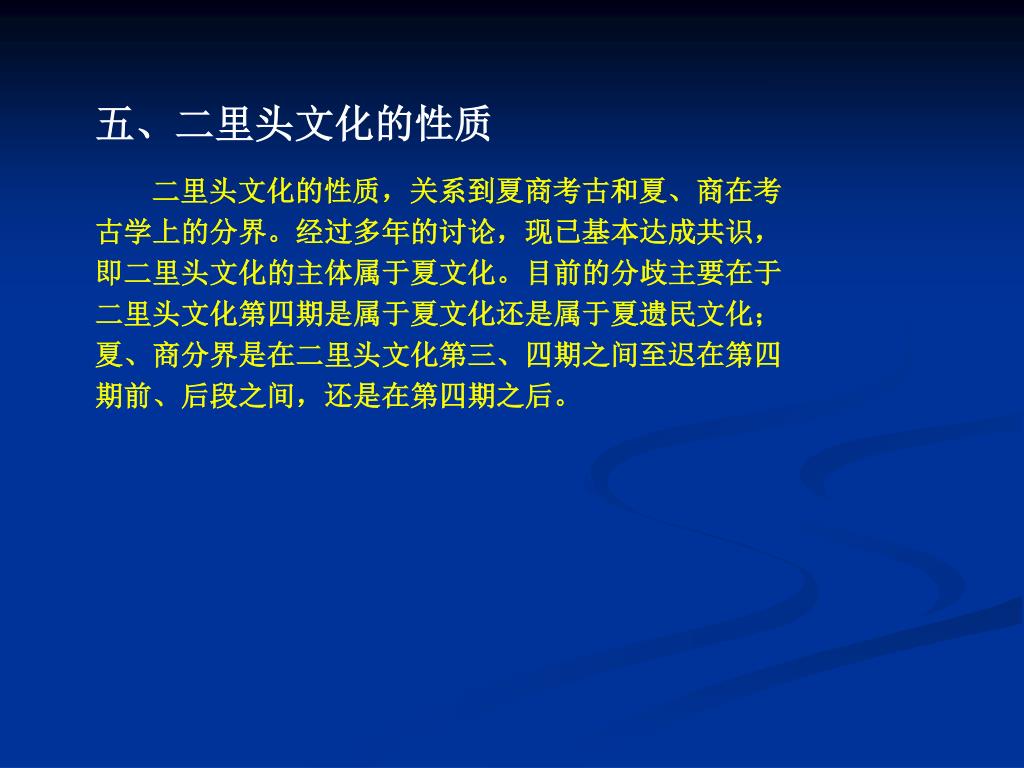 五、二里头文化的性质

二里头文化的性质，关系到夏商考古和夏、商在考古学上的分界。经过多年的讨论，现已基本达成共识，即二里头文化的主体属于夏文化。目前的分歧主要在于二里头文化第四期是属于夏文化还是属于夏遗民文化；夏、商分界是在二里头文化第三、四期之间至迟在第四期前、后段之间，还是在第四期之后。